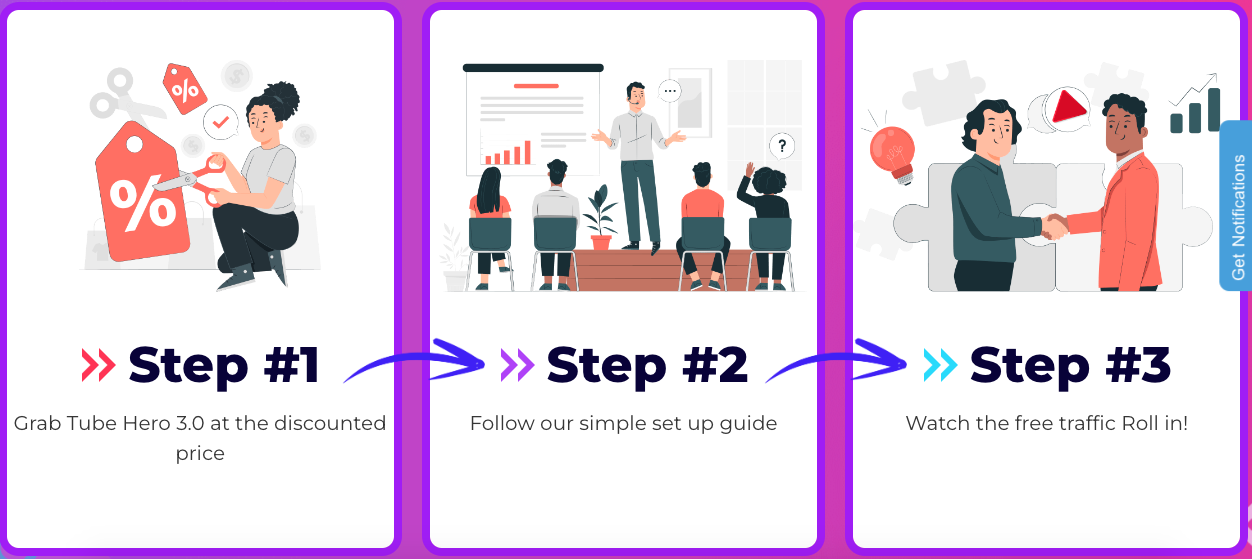 %

%

Step #1

Grab Tube Hero 3.0 at the discounted price

...

?

Step #2

Follow our simple set up guide

Step #3

Watch the free traffic Roll in!

Get Notifications